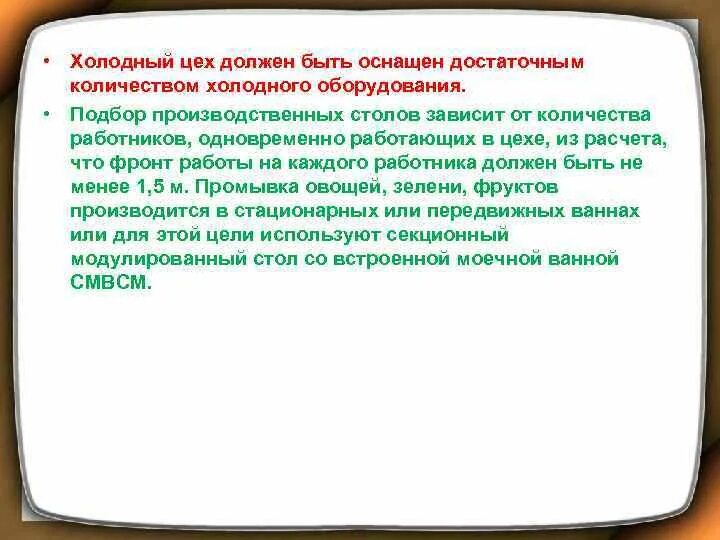 • Холодный цех должен быть оснащен достаточным количеством холодного оборудования.

• Подбор производственных столов зависит от количества работников, одновременно работающих в цехе, из расчета, что фронт работы на каждого работника должен быть не менее 1,5 м. Промывка овощей, зелени, фруктов производится в стационарных или передвижных ваннах или для этой цели используют секционный модулированный стол со встроенной моечной ванной СМВСМ.